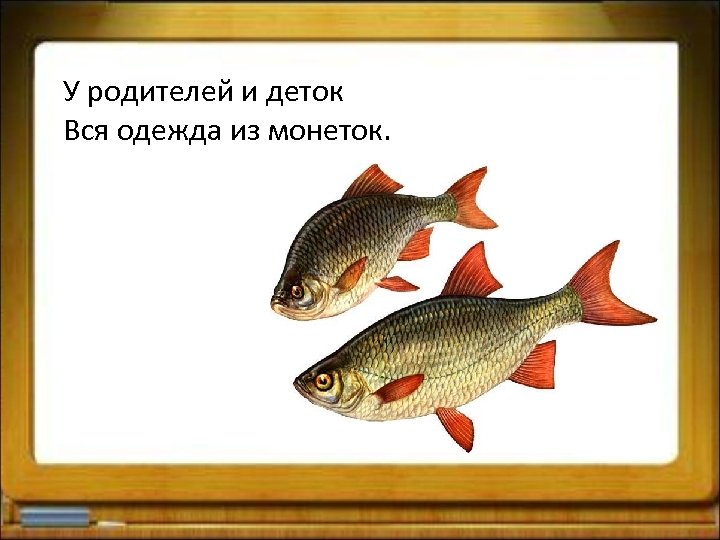 У родителей и деток
Вся одежда из монеток.